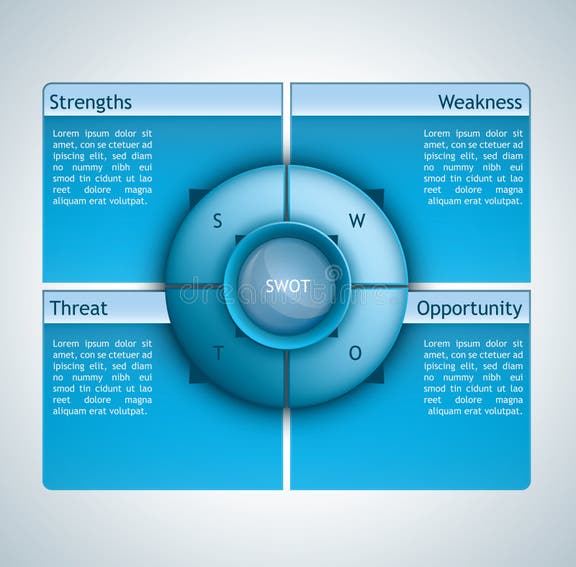 Strengths

Lorem ipsum dolor sit amet, con se ctetuer ad ipiscing elit, sed diam no nummy nibh eui smod tin cidunt ut lao reet dolore magna aliquam erat volutpat.

Weakness

Lorem ipsum dolor sit amet, con se ctetuer ad ipiscing elit, sed diam no nummy nibh eui smod tin cidunt ut lao reet dolore magna aliquam erat volutpat.

S

W

SWOT

dreamstime

T

O

Threat

Lorem ipsum dolor sit amet, con se ctetuer ad ipiscing elit, sed diam no nummy nibh eui smod tin cidunt ut lao reet dolore magna aliquam erat volutpat.

Opportunity

Lorem ipsum dolor sit amet, con se ctetuer ad ipiscing elit, sed diam no nummy nibh eui smod tin cidunt ut lao reet dolore magna aliquam erat volutpat.